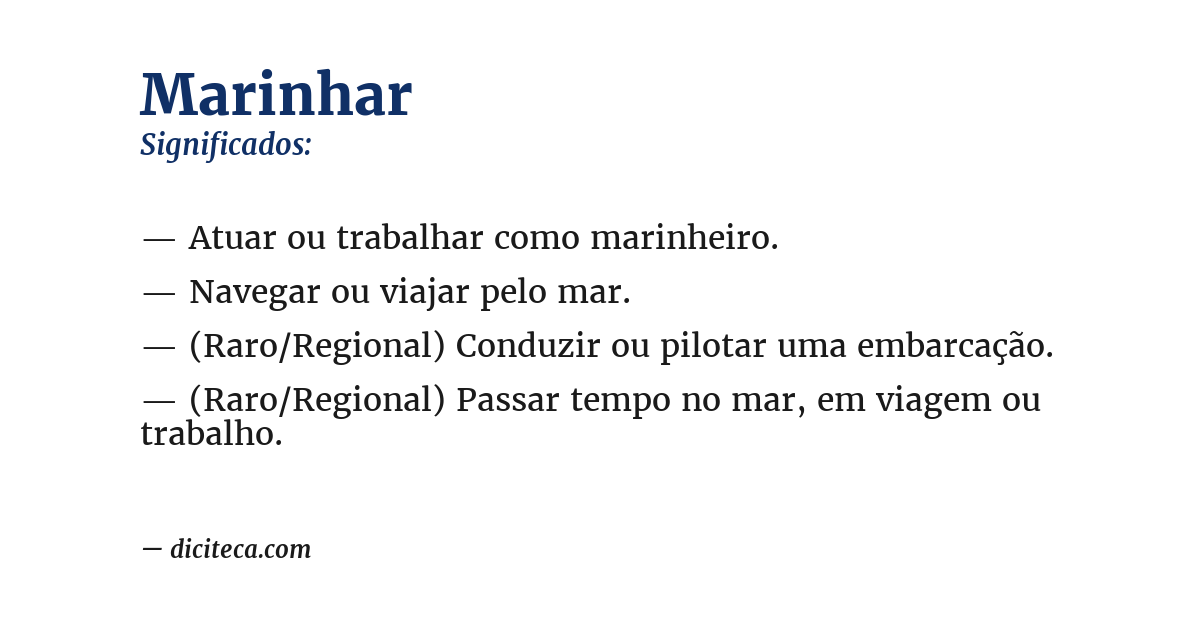 Marinhar
Significados:

— Atuar ou trabalhar como marinheiro.

— Navegar ou viajar pelo mar.

— (Raro/Regional) Conduzir ou pilotar uma embarcação.

— (Raro/Regional) Passar tempo no mar, em viagem ou trabalho.

— diciteca.com